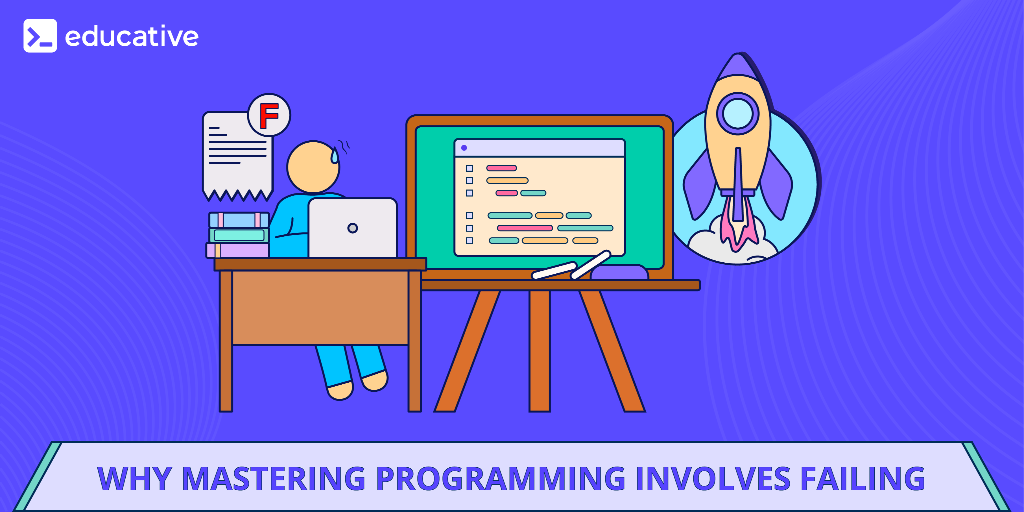 educative

F

WHY MASTERING PROGRAMMING INVOLVES FAILING